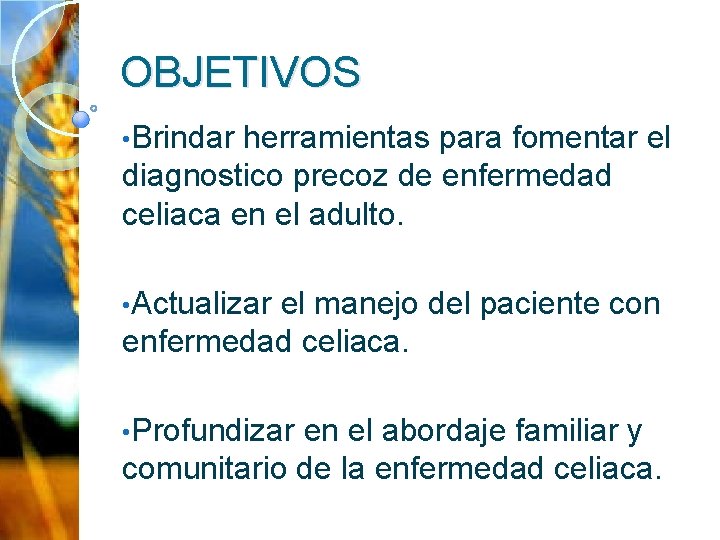 OBJETIVOS

•Brindar herramientas para fomentar el diagnostico precoz de enfermedad celiaca en el adulto.

•Actualizar el manejo del paciente con enfermedad celiaca.

•Profundizar en el abordaje familiar y comunitario de la enfermedad celiaca.